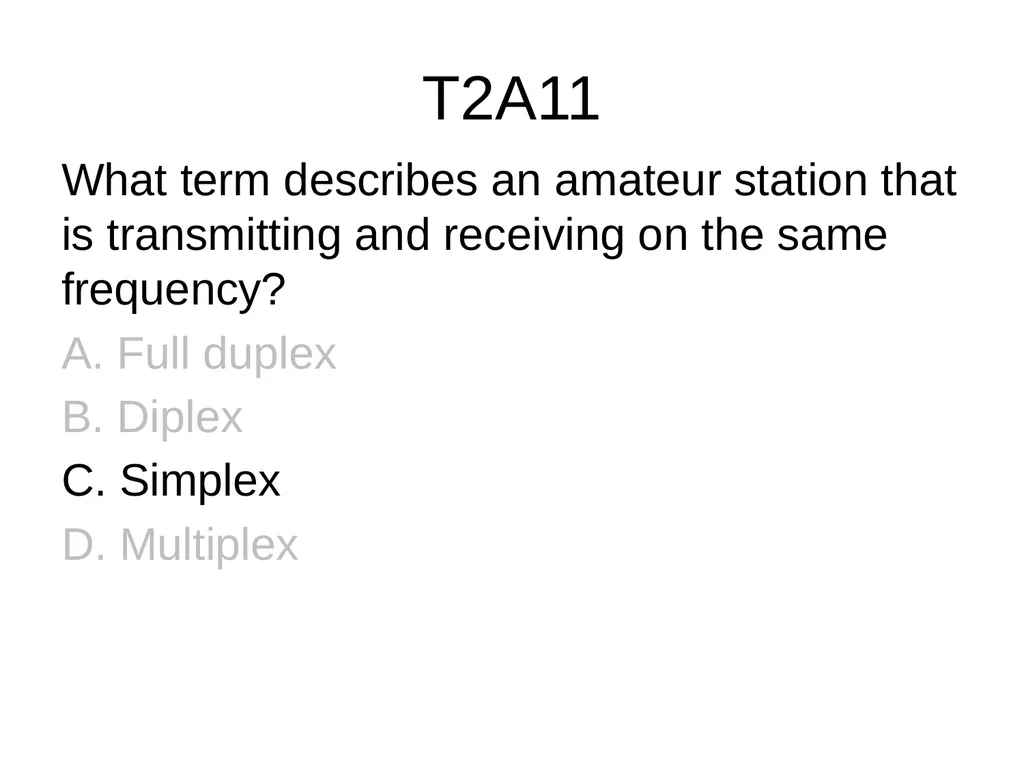 T2A11

What term describes an amateur station that is transmitting and receiving on the same frequency?

A. Full duplex

B. Diplex

C. Simplex

D. Multiplex